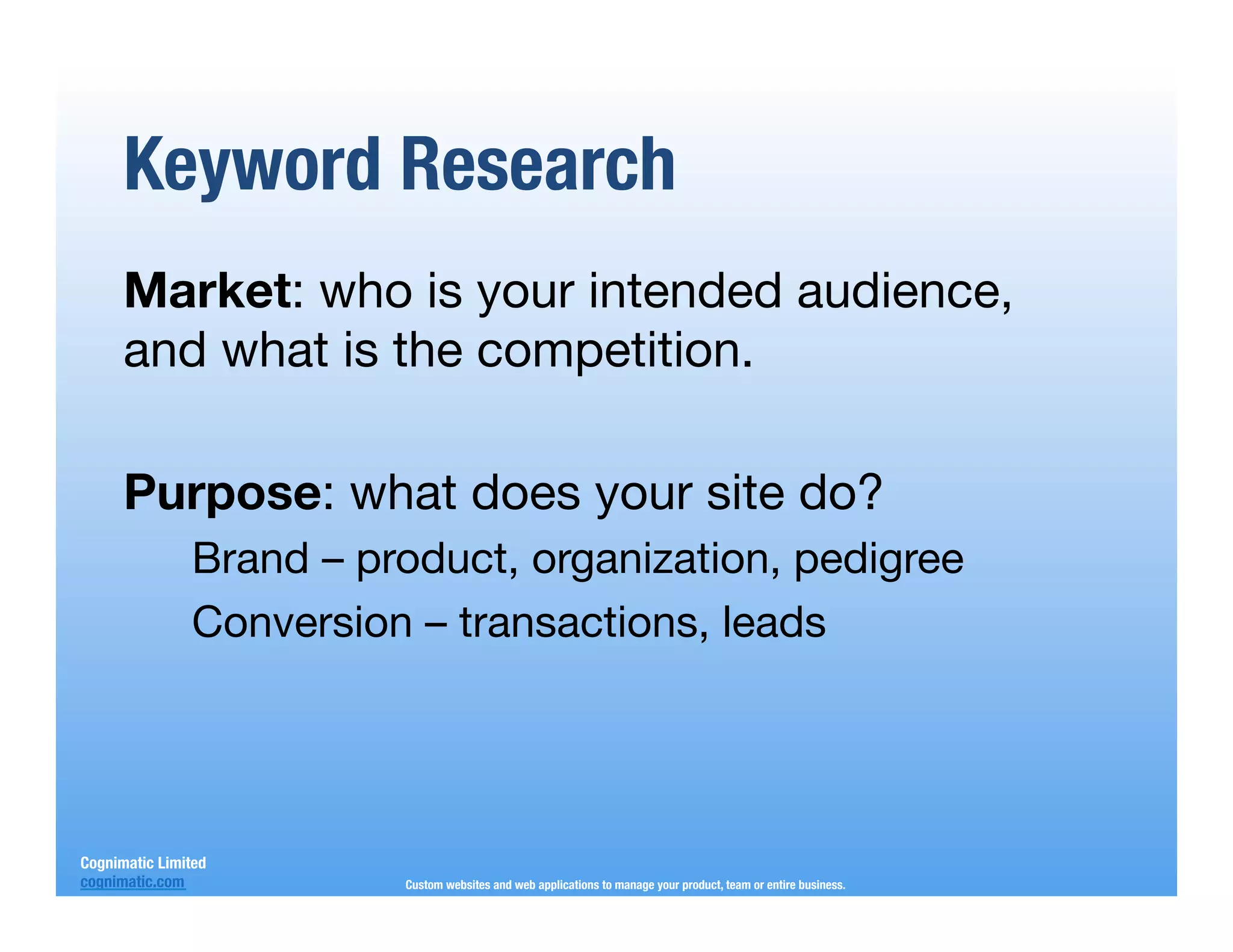 Keyword Research

Market: who is your intended audience, and what is the competition.

Purpose: what does your site do?

Brand – product, organization, pedigree

Conversion – transactions, leads

Cognimatic Limited
cognimatic.com

Custom websites and web applications to manage your product, team or entire business.